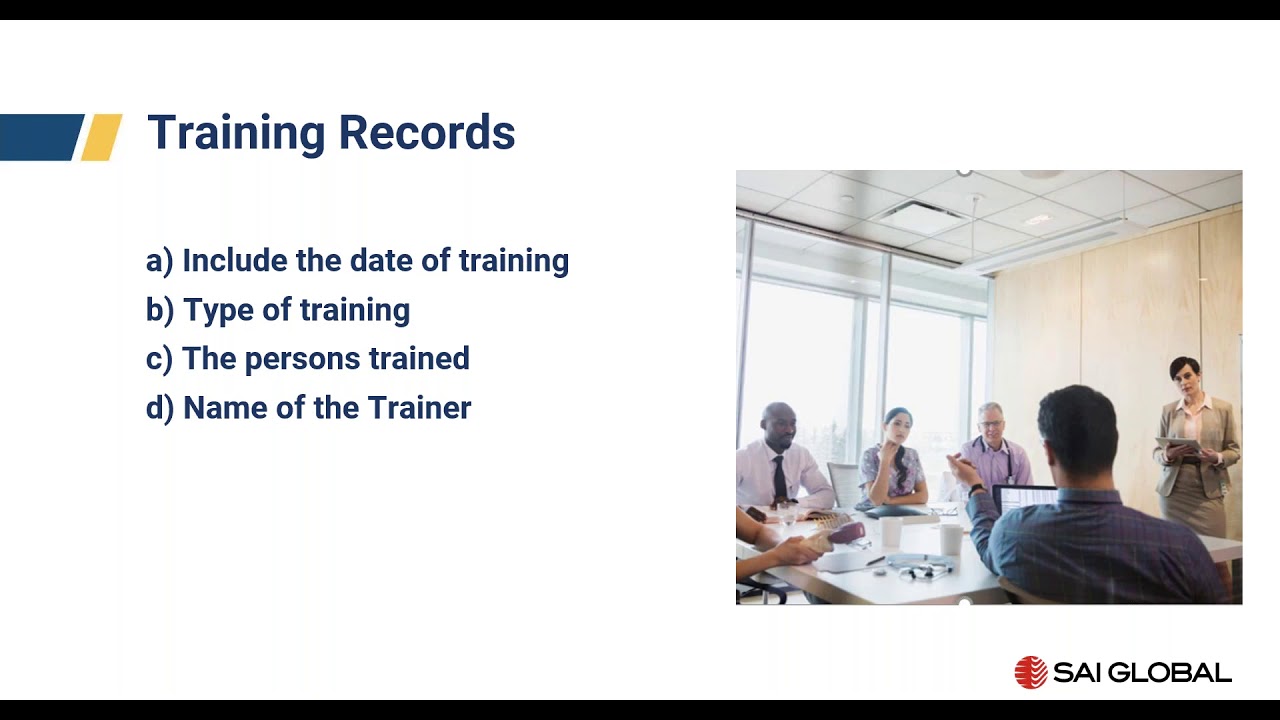 Training Records

a) Include the date of training
b) Type of training
c) The persons trained
d) Name of the Trainer

SAI GLOBAL